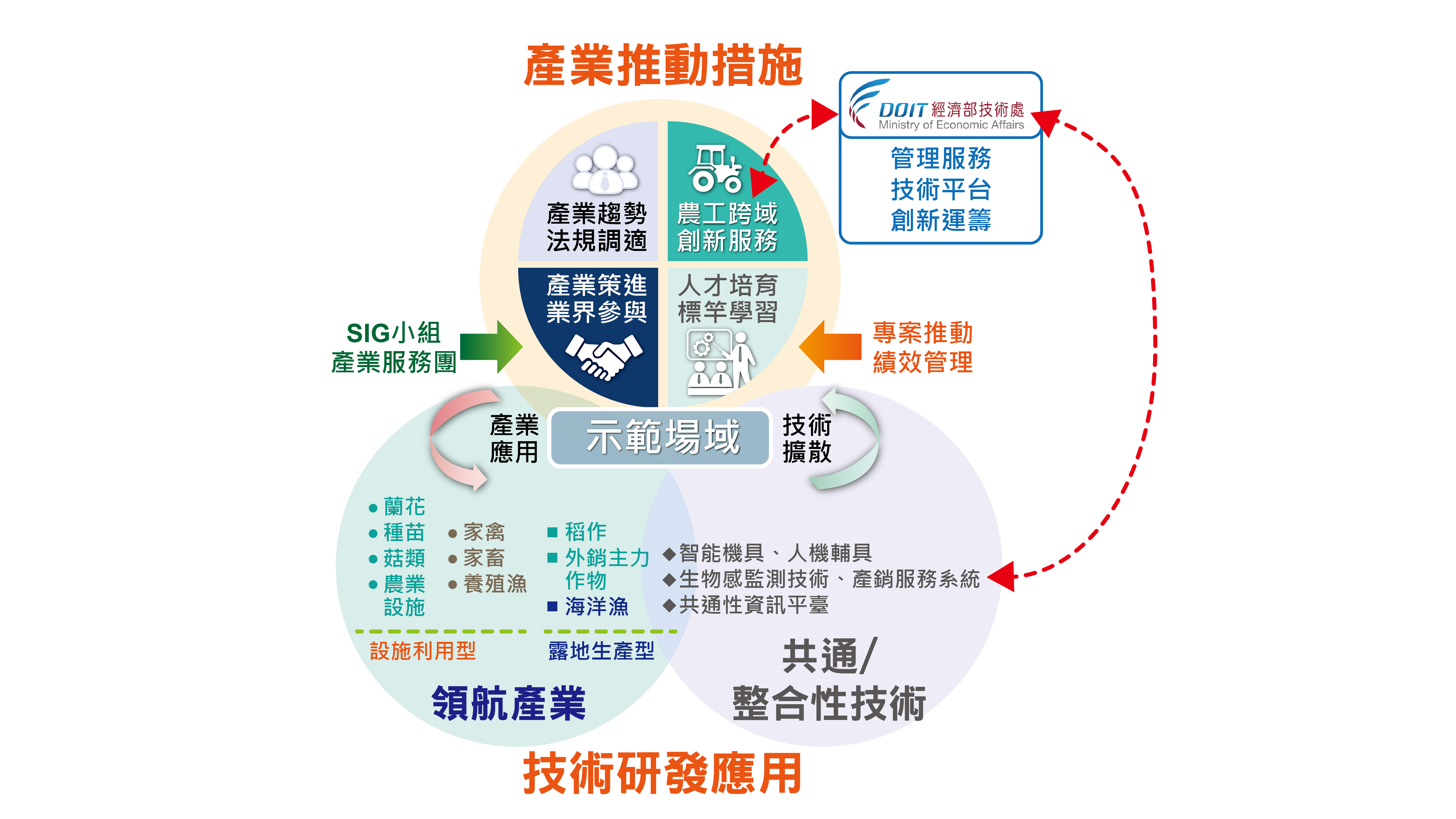 產業推動措施

DOIT 經濟部技術處
Ministry of Economic Affairs
管理服務
技術平台
創新運籌

產業趨勢
法規調適

農工跨域
創新服務

產業策進
業界參與

人才培育
標竿學習

SIG小組
產業服務團

專案推動
績效管理

產業
應用

示範場域

技術
擴散

● 蘭花
● 種苗
● 菇類
● 農業設施

● 家禽
● 家畜
● 養殖漁

■ 稻作
■ 外銷主力作物
■ 海洋漁

◆智能機具、人機輔具
◆生物感監測技術、產銷服務系統
◆共通性資訊平臺

設施利用型

露地生產型

領航產業

共通/
整合性技術

技術研發應用